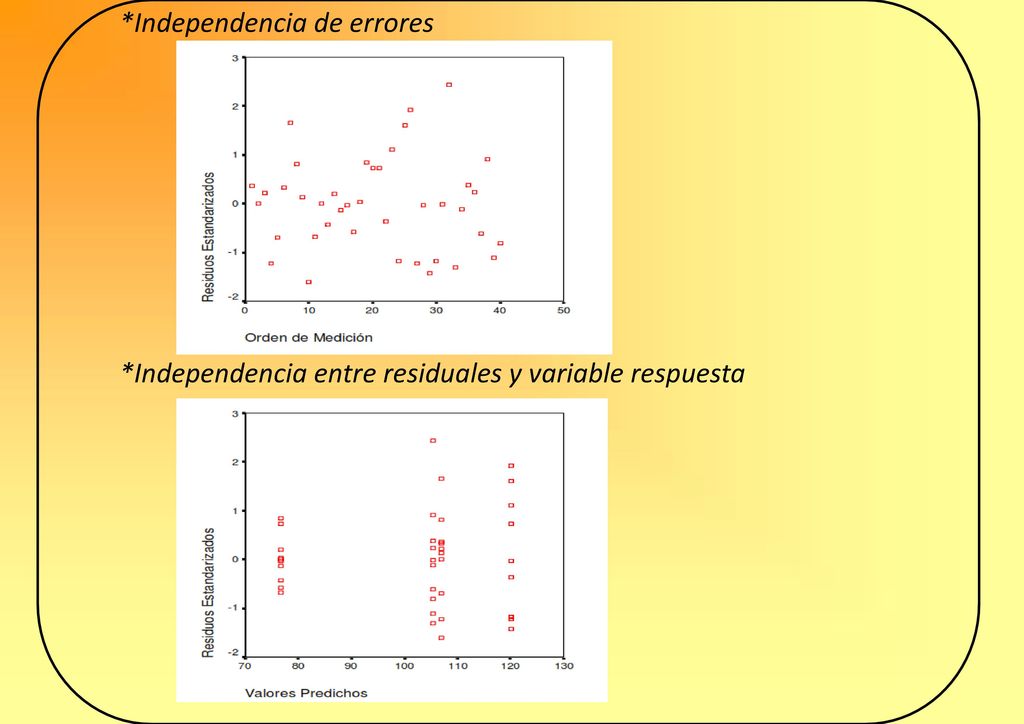 *Independencia de errores

3
2
1
0
-1
-2
Residuos Estandarizados
0 10 20 30 40 50
Orden de Medición

*Independencia entre residuales y variable respuesta

3
2
1
0
-1
-2
Residuos Estandarizados
70 80 90 100 110 120 130
Valores Predichos